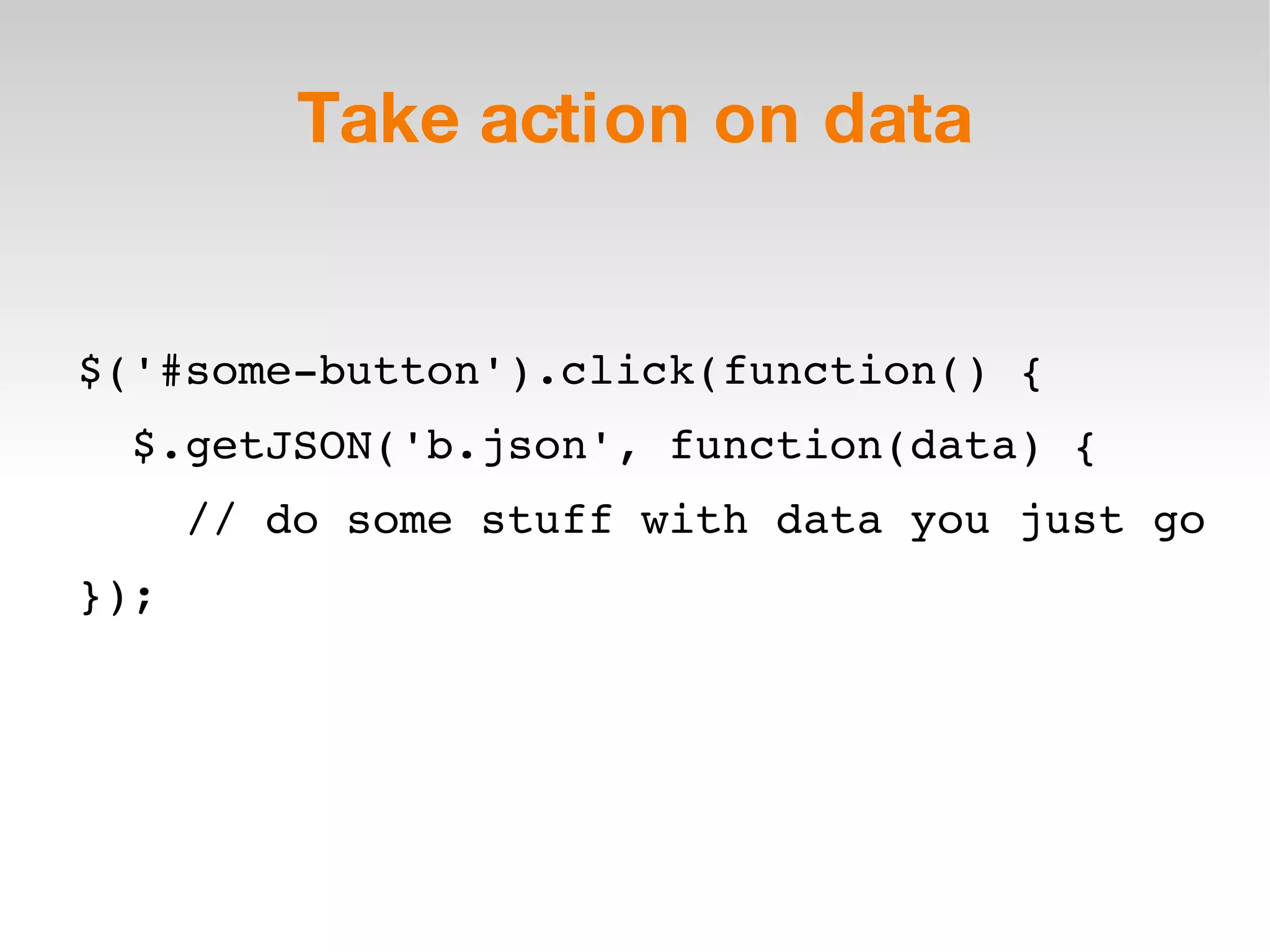 Take action on data

$('#some-button').click(function() {
  $.getJSON('b.json', function(data) {
    // do some stuff with data you just go
});